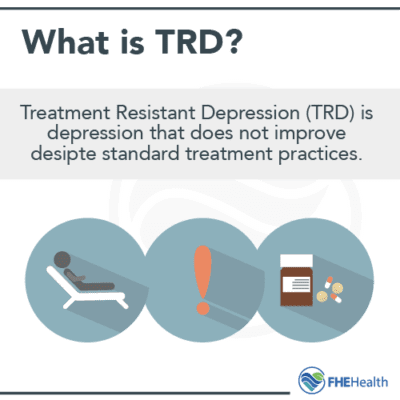 What is TRD?

Treatment Resistant Depression (TRD) is depression that does not improve desipte standard treatment practices.

FHEHealth